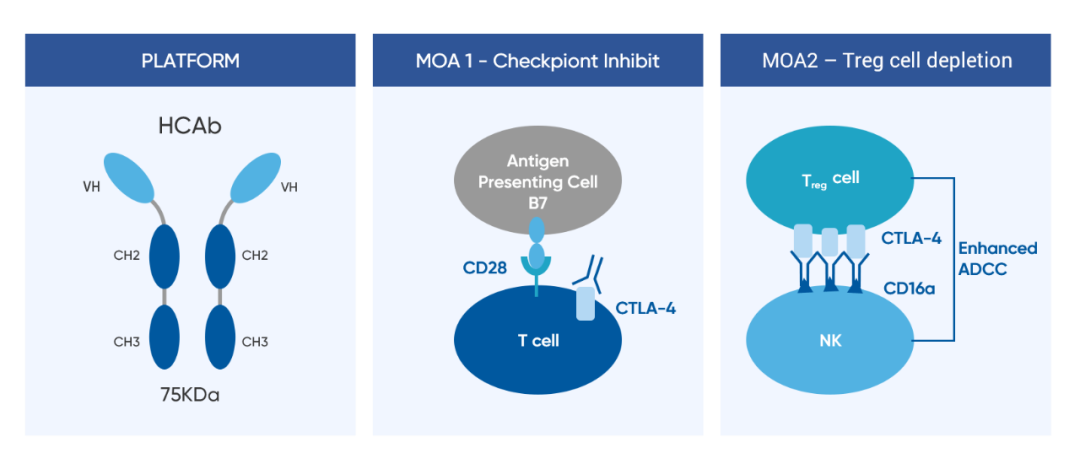 PLATFORM

HCAb

VH

VH

CH2

CH2

CH3

CH3

75KDa

MOA 1 - Checkpiont Inhibit

Antigen Presenting Cell B7

CD28

CTLA-4

T cell

MOA2 – Treg cell depletion

$T_{reg}$ cell

CTLA-4

Enhanced ADCC

CD16a

NK